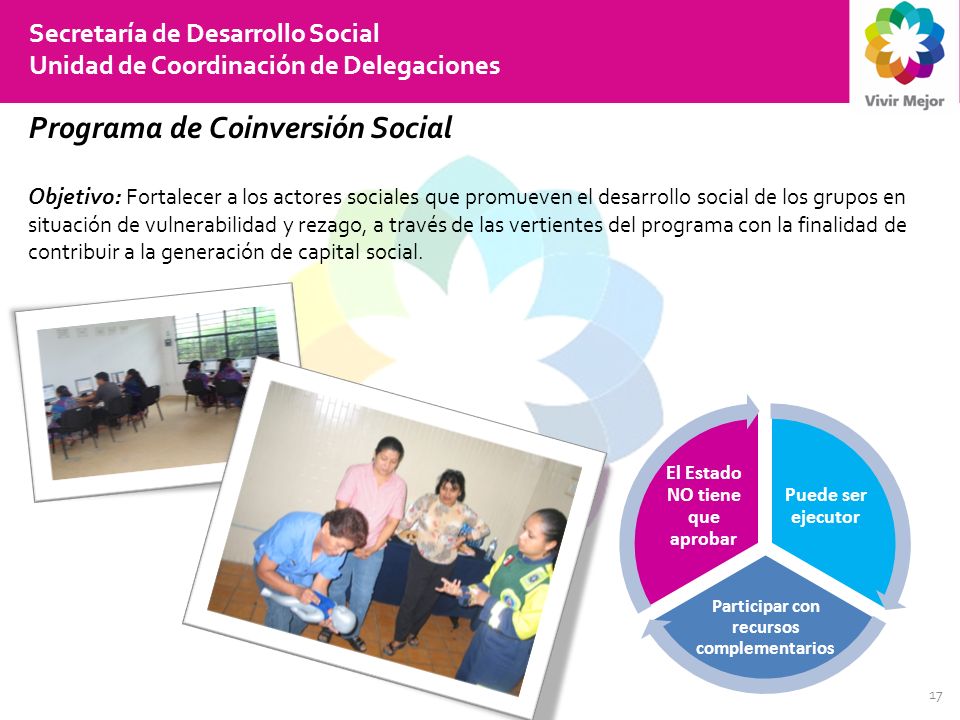 Secretaría de Desarrollo Social
Unidad de Coordinación de Delegaciones

Vivir Mejor

Programa de Coinversión Social

Objetivo: Fortalecer a los actores sociales que promueven el desarrollo social de los grupos en situación de vulnerabilidad y rezago, a través de las vertientes del programa con la finalidad de contribuir a la generación de capital social.

El Estado NO tiene que aprobar

Puede ser ejecutor

Participar con recursos complementarios

17